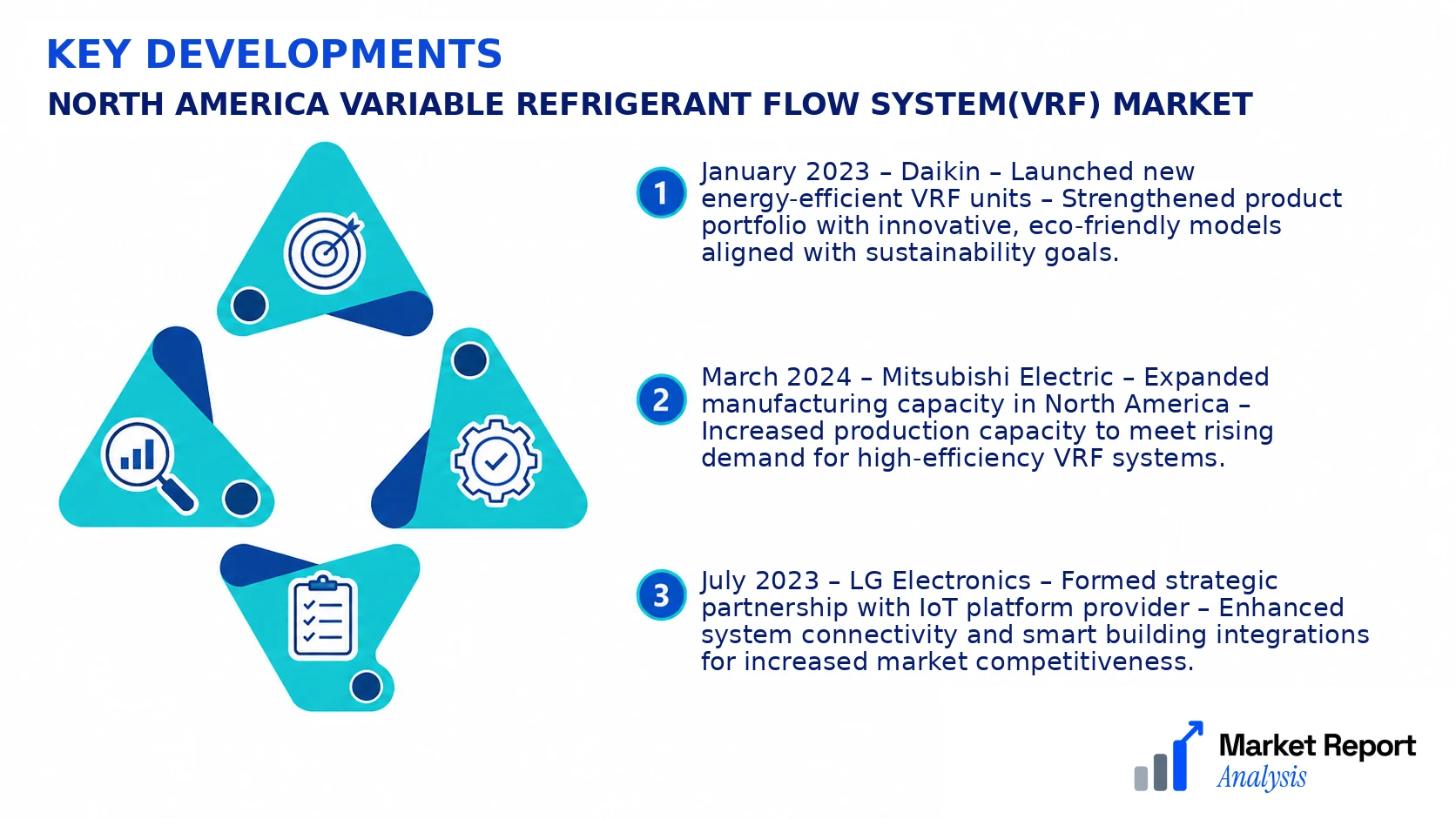 KEY DEVELOPMENTS
NORTH AMERICA VARIABLE REFRIGERANT FLOW SYSTEM(VRF) MARKET

1 January 2023 – Daikin – Launched new energy-efficient VRF units – Strengthened product portfolio with innovative, eco-friendly models aligned with sustainability goals.

2 March 2024 – Mitsubishi Electric – Expanded manufacturing capacity in North America – Increased production capacity to meet rising demand for high-efficiency VRF systems.

3 July 2023 – LG Electronics – Formed strategic partnership with IoT platform provider – Enhanced system connectivity and smart building integrations for increased market competitiveness.

Market Report Analysis